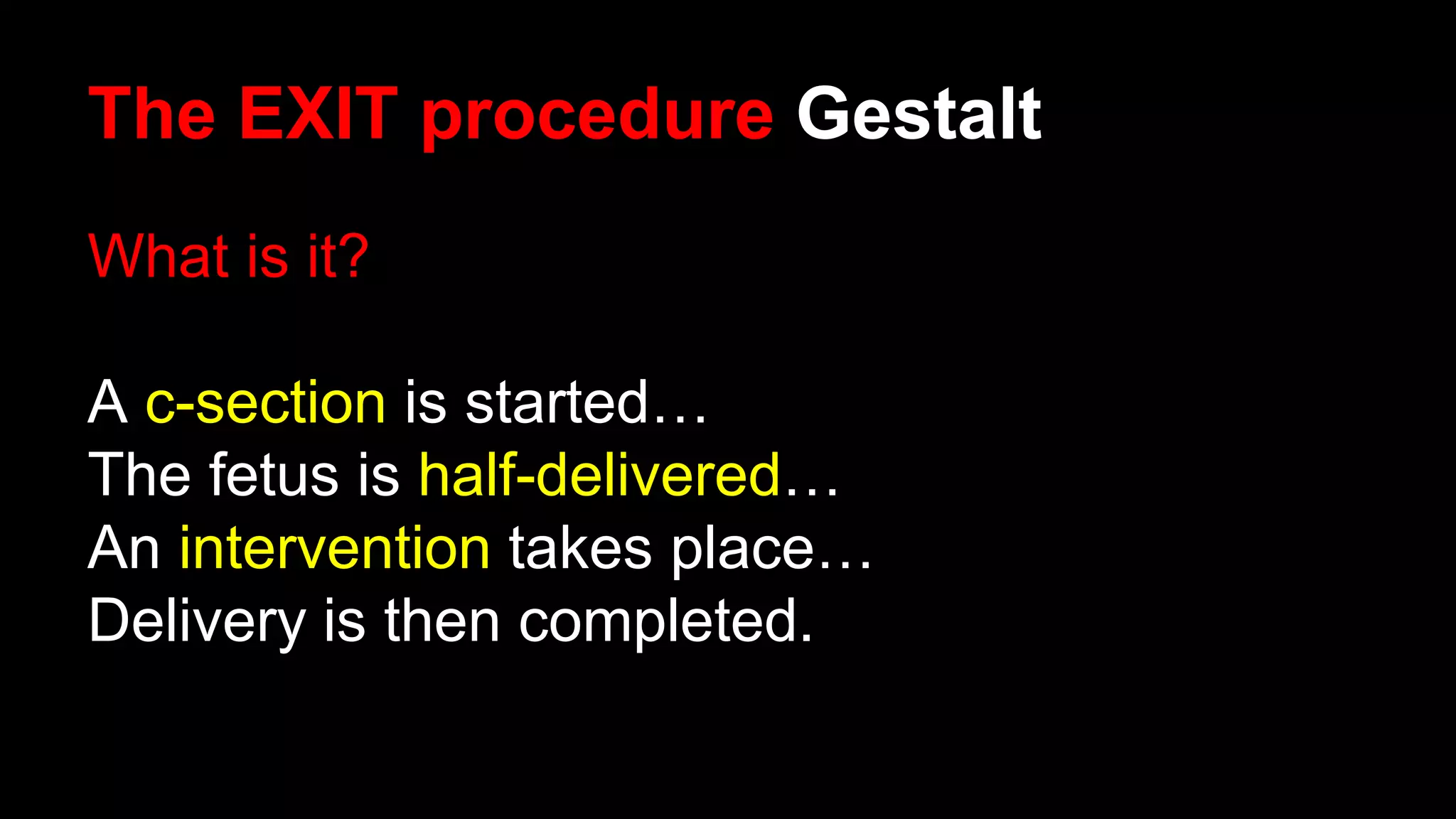 The EXIT procedure Gestalt

What is it?

A c-section is started…
The fetus is half-delivered…
An intervention takes place…
Delivery is then completed.